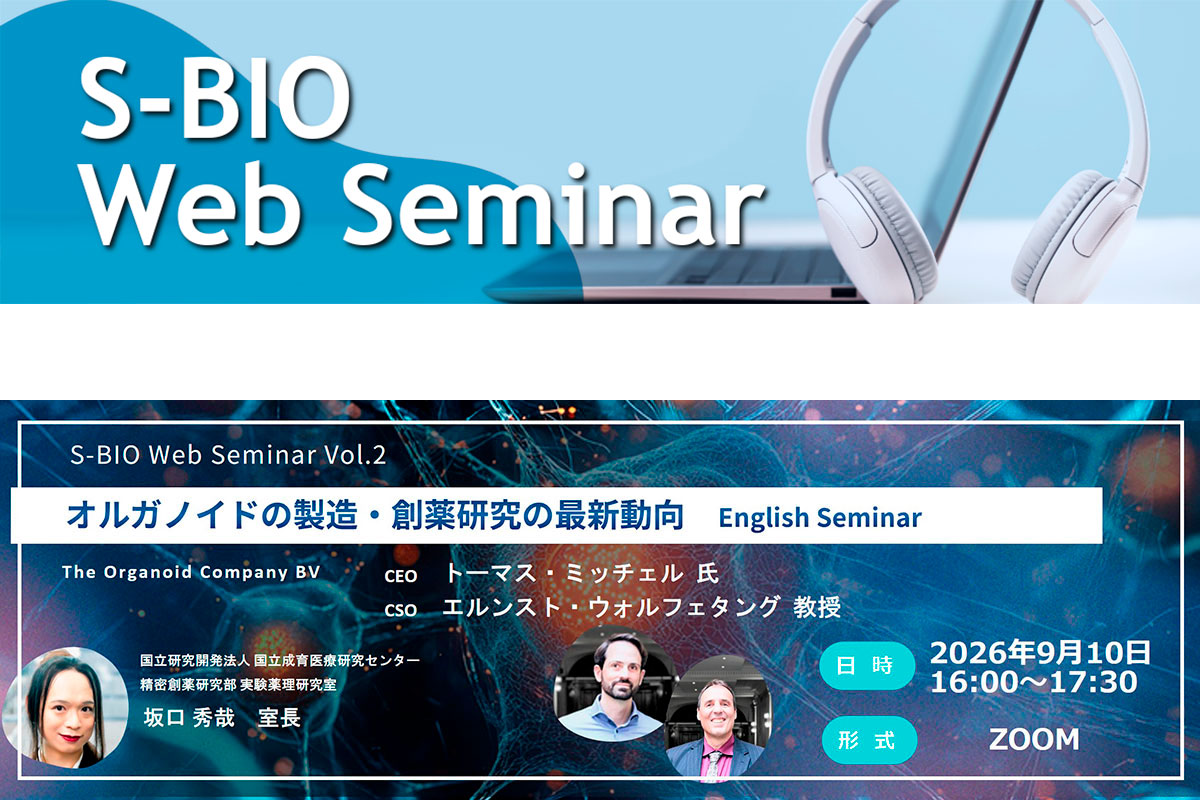 S-BIO Web Seminar

S-BIO Web Seminar Vol.2

オルガノイドの製造・創薬研究の最新動向 English Seminar

The Organoid Company BV

CEO トーマス・ミッチェル 氏
CSO エルンスト・ウォルフェタング 教授

国立研究開発法人 国立成育医療研究センター
精密創薬研究部 実験薬理研究室
坂口 秀哉 室長

日 時 2026年9月10日 16:00～17:30

形 式 ZOOM